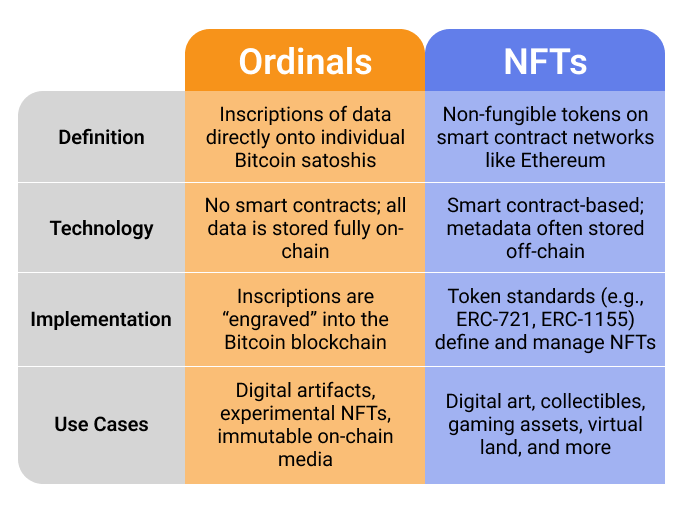 | | Ordinals | NFTs |
|---|---|---|
| Definition | Inscriptions of data directly onto individual Bitcoin satoshis | Non-fungible tokens on smart contract networks like Ethereum |
| Technology | No smart contracts; all data is stored fully on-chain | Smart contract-based; metadata often stored off-chain |
| Implementation | Inscriptions are “engraved” into the Bitcoin blockchain | Token standards (e.g., ERC-721, ERC-1155) define and manage NFTs |
| Use Cases | Digital artifacts, experimental NFTs, immutable on-chain media | Digital art, collectibles, gaming assets, virtual land, and more |